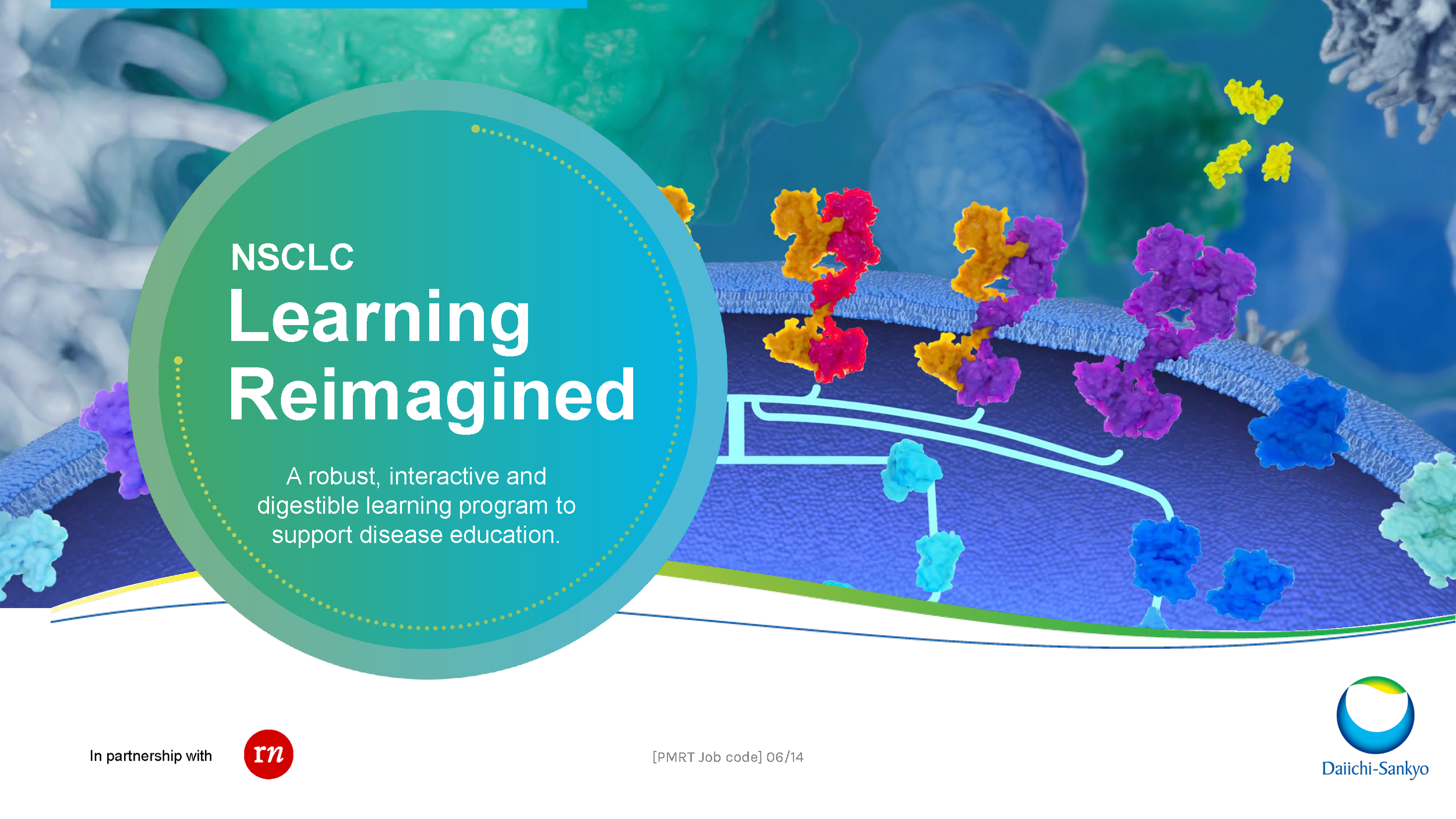 NSCLC
Learning Reimagined

A robust, interactive and digestible learning program to support disease education.

In partnership with

rn

[PMRT Job code] 06/14

Daiichi-Sankyo